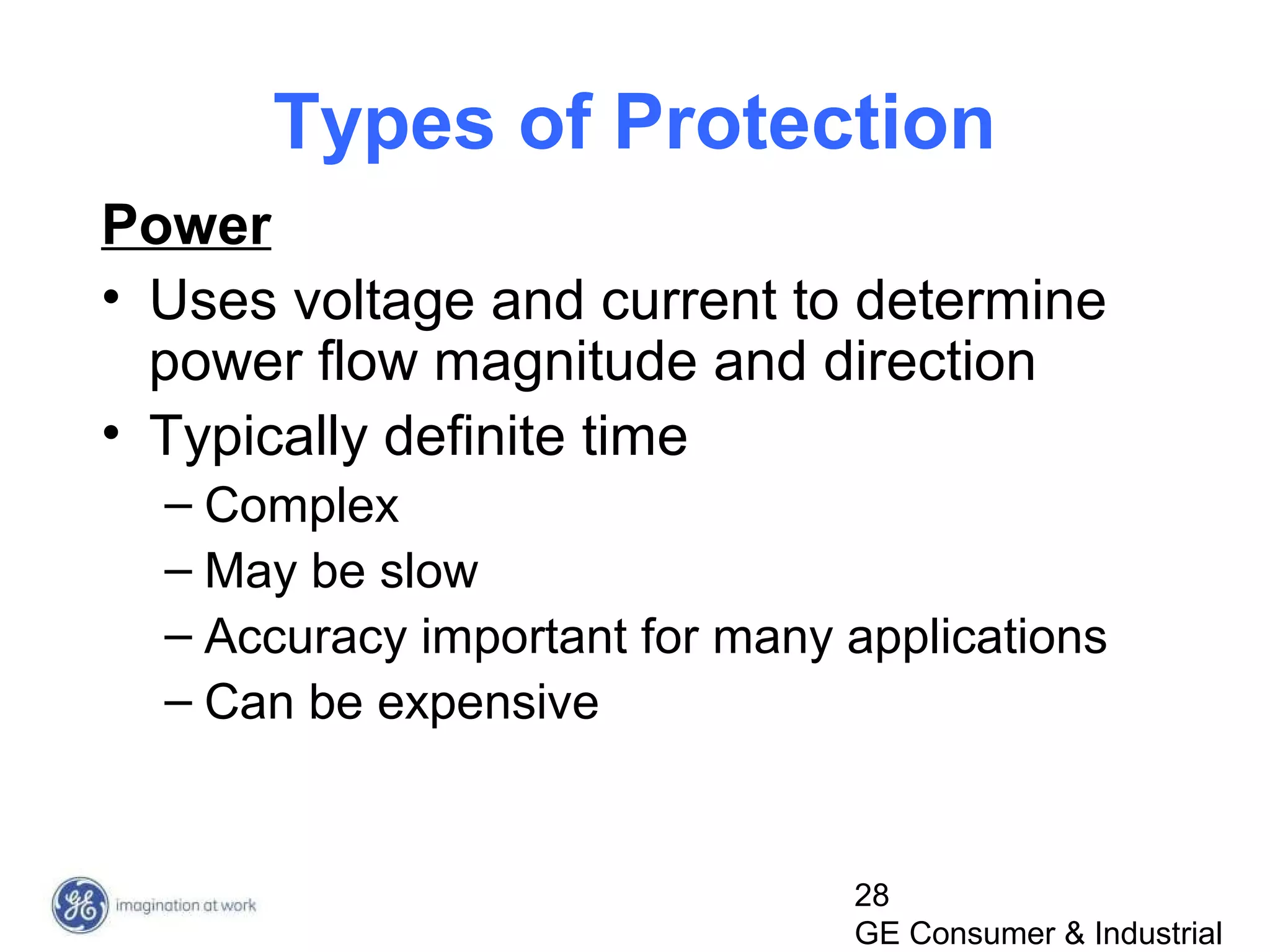 Types of Protection

Power

• Uses voltage and current to determine power flow magnitude and direction

• Typically definite time

– Complex

– May be slow

– Accuracy important for many applications

– Can be expensive

GE imagination at work

28
GE Consumer & Industrial